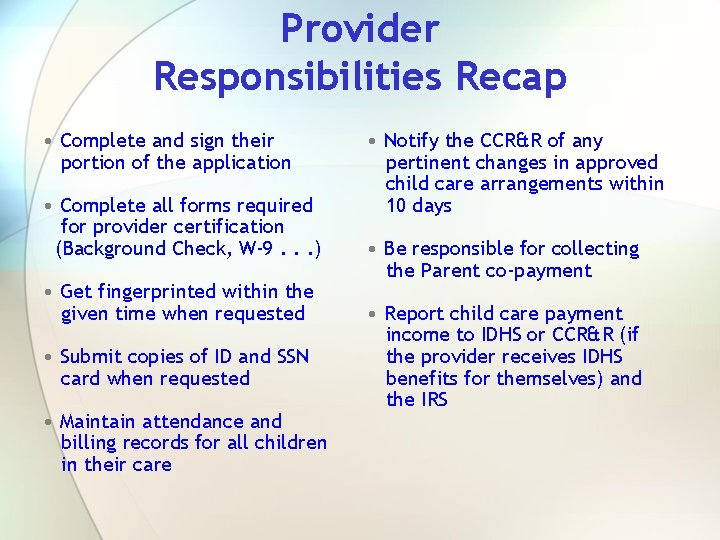 Provider Responsibilities Recap

• Complete and sign their portion of the application

• Complete all forms required for provider certification (Background Check, W-9 . . .)

• Get fingerprinted within the given time when requested

• Submit copies of ID and SSN card when requested

• Maintain attendance and billing records for all children in their care

• Notify the CCR&R of any pertinent changes in approved child care arrangements within 10 days

• Be responsible for collecting the Parent co-payment

• Report child care payment income to IDHS or CCR&R (if the provider receives IDHS benefits for themselves) and the IRS